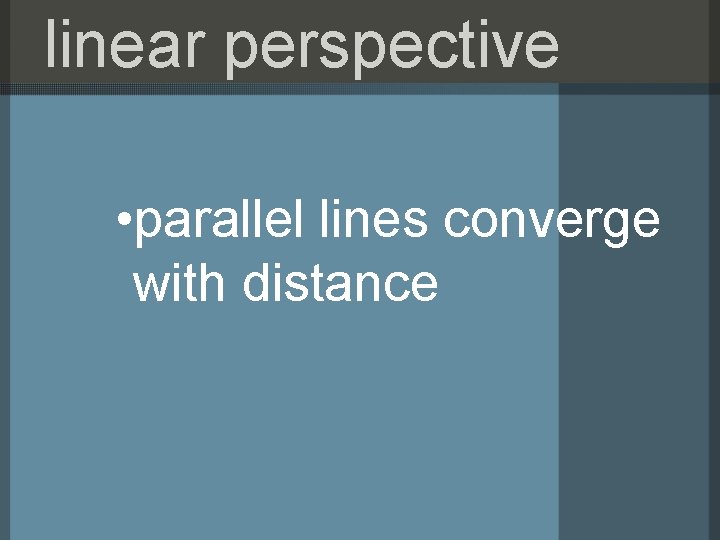 linear perspective

•parallel lines converge with distance